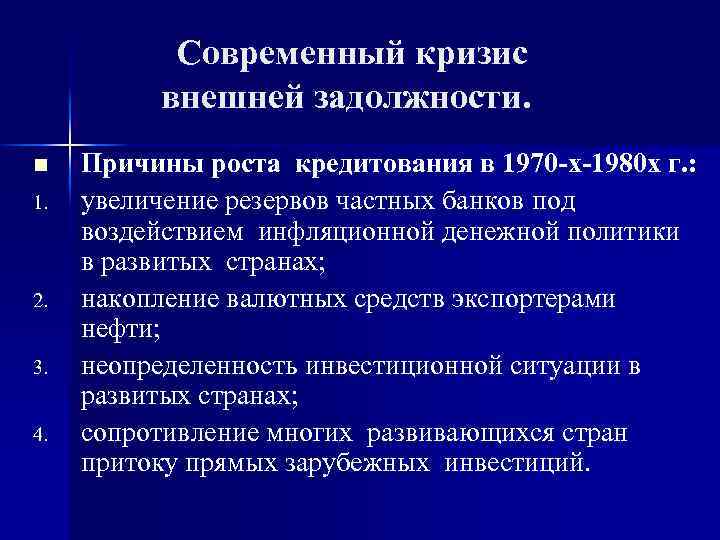 Современный кризис внешней задолжности.

■ Причины роста кредитования в 1970-х-1980х г.:

1. увеличение резервов частных банков под воздействием инфляционной денежной политики в развитых странах;
2. накопление валютных средств экспортерами нефти;
3. неопределенность инвестиционной ситуации в развитых странах;
4. сопротивление многих развивающихся стран притоку прямых зарубежных инвестиций.